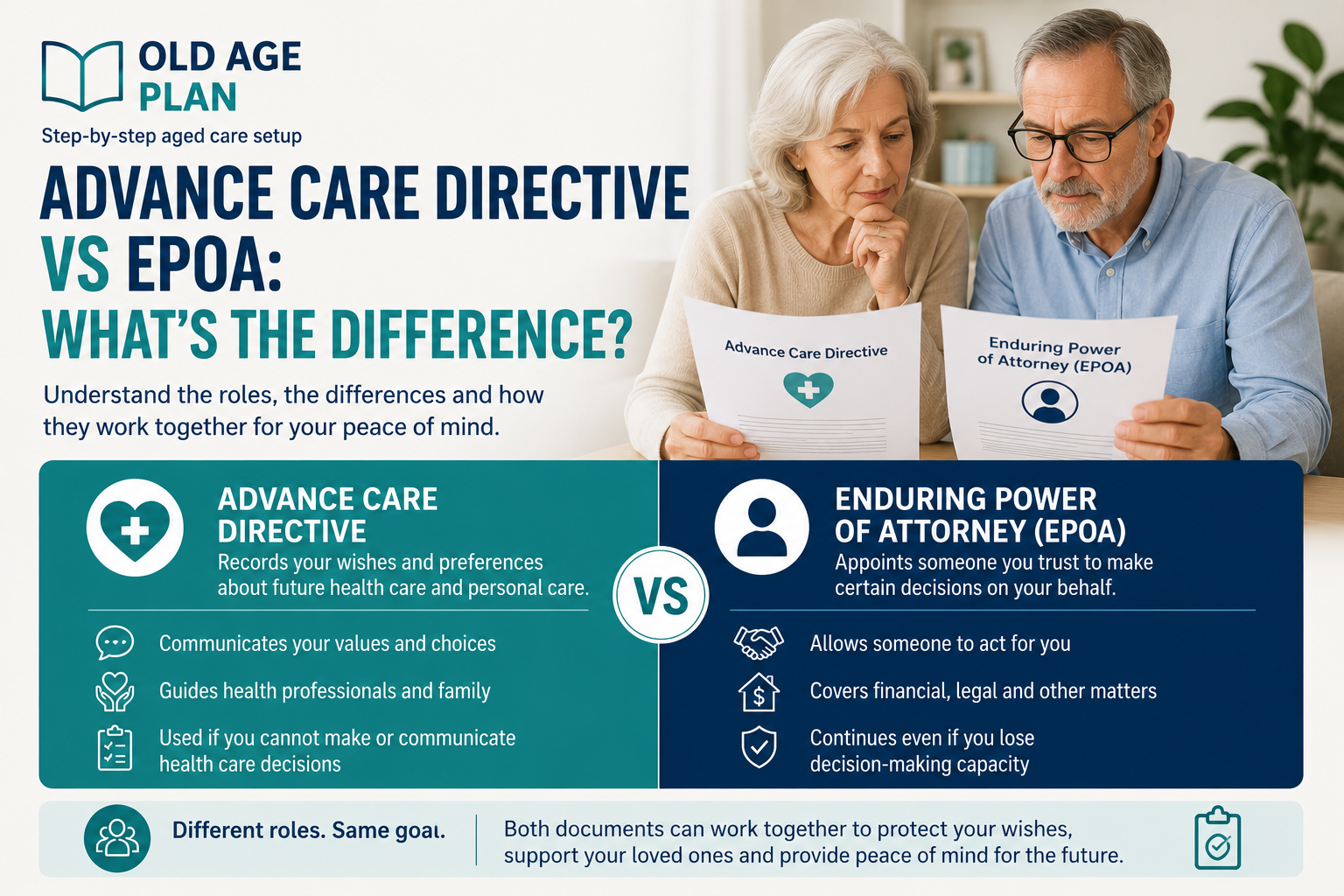 OLD AGE PLAN

Step-by-step aged care setup

ADVANCE CARE DIRECTIVE VS EPOA: WHAT'S THE DIFFERENCE?

Understand the roles, the differences and how they work together for your peace of mind.

Advance Care Directive

Enduring Power of Attorney (EPOA)

ADVANCE CARE DIRECTIVE
Records your wishes and preferences about future health care and personal care.

Communicates your values and choices

Guides health professionals and family

Used if you cannot make or communicate health care decisions

VS

ENDURING POWER OF ATTORNEY (EPOA)
Appoints someone you trust to make certain decisions on your behalf.

Allows someone to act for you

Covers financial, legal and other matters

Continues even if you lose decision-making capacity

Different roles. Same goal.

Both documents can work together to protect your wishes, support your loved ones and provide peace of mind for the future.